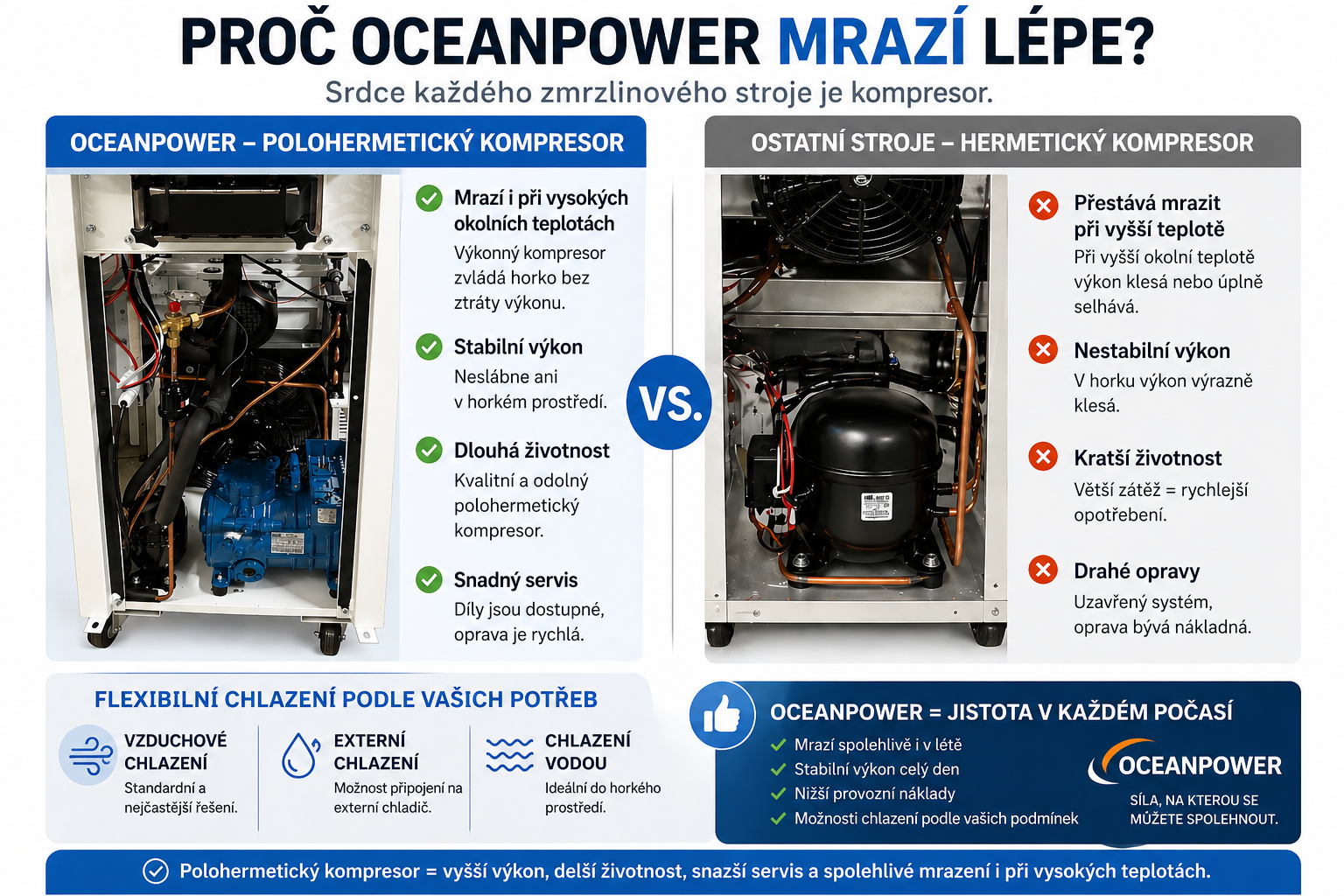 PROČ OCEANPOWER MRAZÍ LÉPE?

Srdce každého zmrzlinového stroje je kompresor.

OCEANPOWER – POLOHERMETICKÝ KOMPRESOR

Mrazí i při vysokých okolních teplotách
Výkonný kompresor zvládá horko bez ztráty výkonu.

Stabilní výkon
Neslábne ani v horkém prostředí.

Dlouhá životnost
Kvalitní a odolný polohermetický kompresor.

Snadný servis
Díly jsou dostupné, oprava je rychlá.

VS.

OSTATNÍ STROJE – HERMETICKÝ KOMPRESOR

Přestává mrazit při vyšší teplotě
Při vyšší okolní teplotě výkon klesá nebo úplně selhává.

Nestabilní výkon
V horku výkon výrazně klesá.

Kratší životnost
Větší zátěž = rychlejší opotřebení.

Drahé opravy
Uzavřený systém, oprava bývá nákladná.

FLEXIBILNÍ CHLAZENÍ PODLE VAŠICH POTŘEB

VZDUCHOVÉ CHLAZENÍ
Standardní a nejčastější řešení.

EXTERNÍ CHLAZENÍ
Možnost připojení na externí chladič.

CHLAZENÍ VODOU
Ideální do horkého prostředí.

OCEANPOWER = JISTOTA V KAŽDÉM POČASÍ
Mrazí spolehlivě i v létě
Stabilní výkon celý den
Nižší provozní náklady
Možnosti chlazení podle vašich podmínek

OCEANPOWER
SÍLA, NA KTEROU SE MŮŽETE SPOLEHNOUT.

Polohermetický kompresor = vyšší výkon, delší životnost, snazší servis a spolehlivé mrazení i při vysokých teplotách.